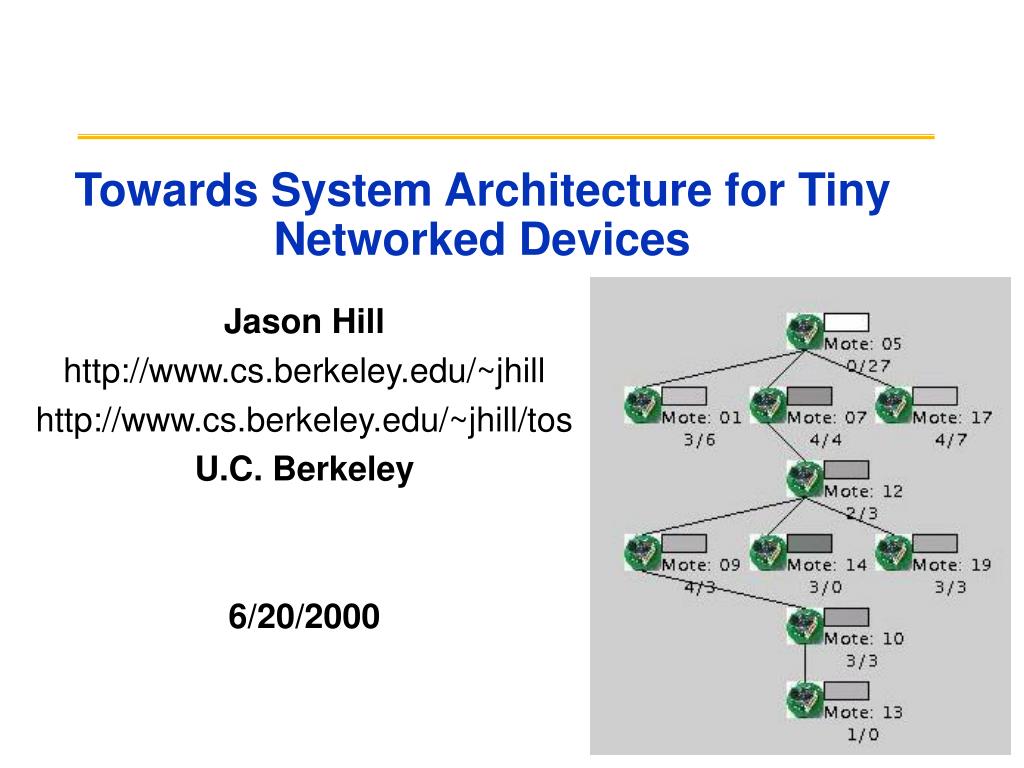 Towards System Architecture for Tiny Networked Devices

Jason Hill
http://www.cs.berkeley.edu/~jhill
http://www.cs.berkeley.edu/~jhill/tos
U.C. Berkeley

6/20/2000

Mote: 05
0/27
Mote: 01
3/6
Mote: 07
4/4
Mote: 17
4/7
Mote: 12
2/3
Mote: 09
4/3
Mote: 14
3/0
Mote: 19
3/3
Mote: 10
3/3
Mote: 13
1/0